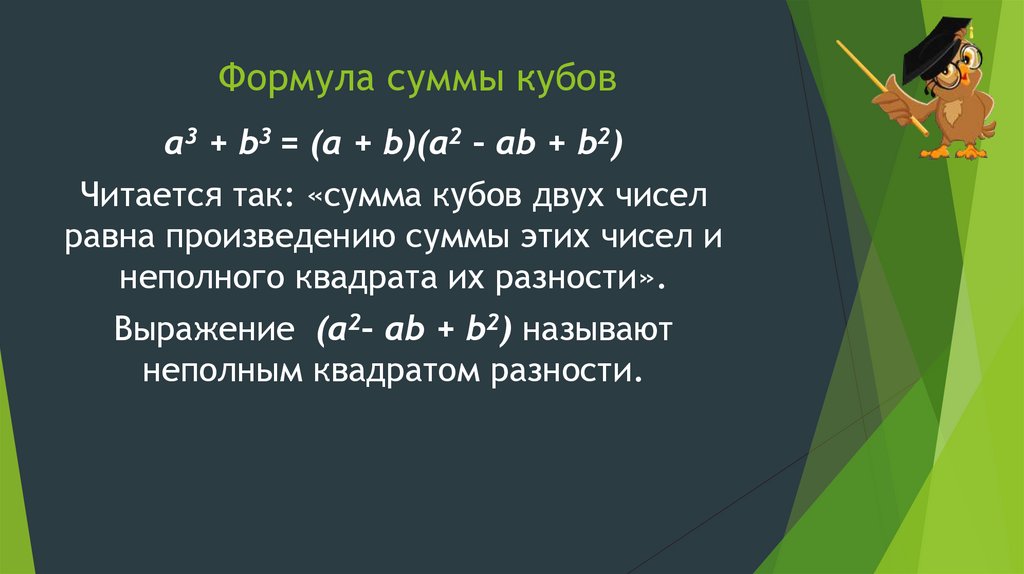 Формула суммы кубов

$a^3 + b^3 = (a + b)(a^2 - ab + b^2)$

Читается так: «сумма кубов двух чисел равна произведению суммы этих чисел и неполного квадрата их разности».

Выражение $(a^2 - ab + b^2)$ называют неполным квадратом разности.